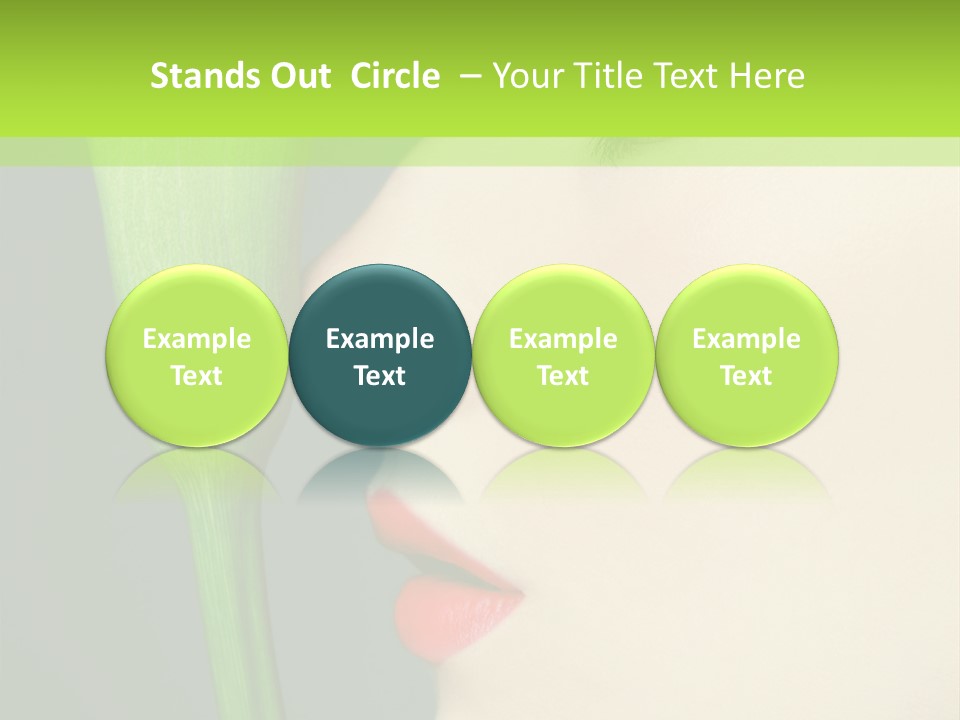 Stands Out Circle – Your Title Text Here

Example Text

Example Text

Example Text

Example Text